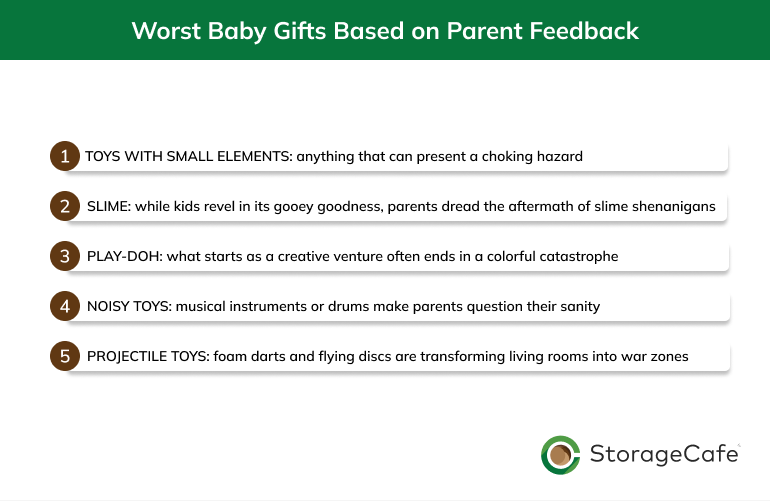 Worst Baby Gifts Based on Parent Feedback

1 TOYS WITH SMALL ELEMENTS: anything that can present a choking hazard

2 SLIME: while kids revel in its gooey goodness, parents dread the aftermath of slime shenanigans

3 PLAY-DOH: what starts as a creative venture often ends in a colorful catastrophe

4 NOISY TOYS: musical instruments or drums make parents question their sanity

5 PROJECTILE TOYS: foam darts and flying discs are transforming living rooms into war zones

StorageCafe